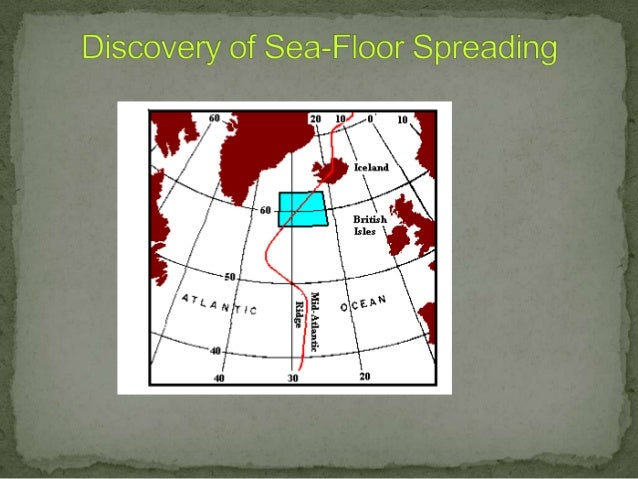 Discovery of Sea-Floor Spreading

60
20
10
0
10
Iceland
60
British Isles
50
ATLANTIC
Mid-Atlantic Ridge
OCEAN
40
40
30
20